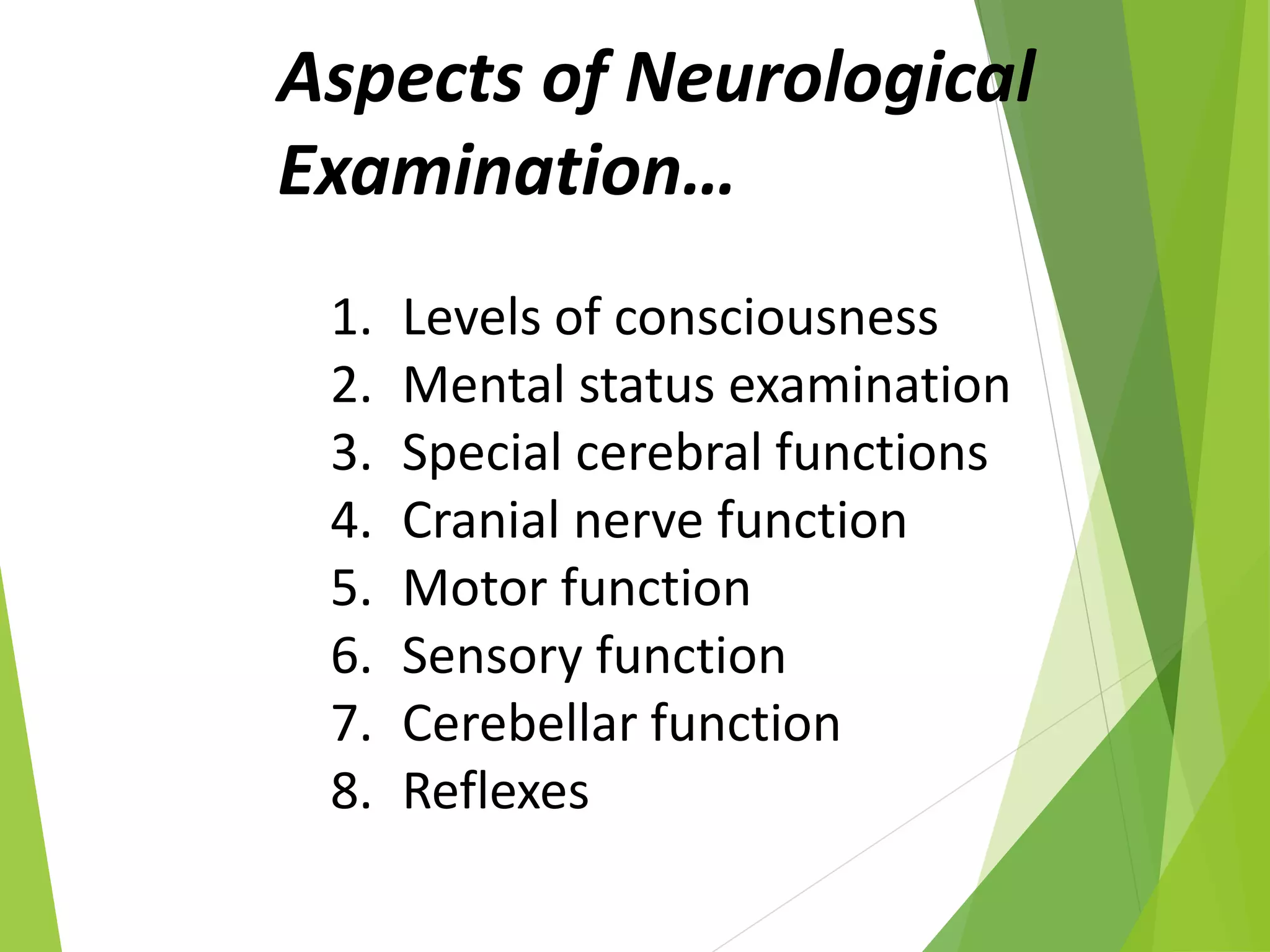 Aspects of Neurological Examination…

1. Levels of consciousness
2. Mental status examination
3. Special cerebral functions
4. Cranial nerve function
5. Motor function
6. Sensory function
7. Cerebellar function
8. Reflexes